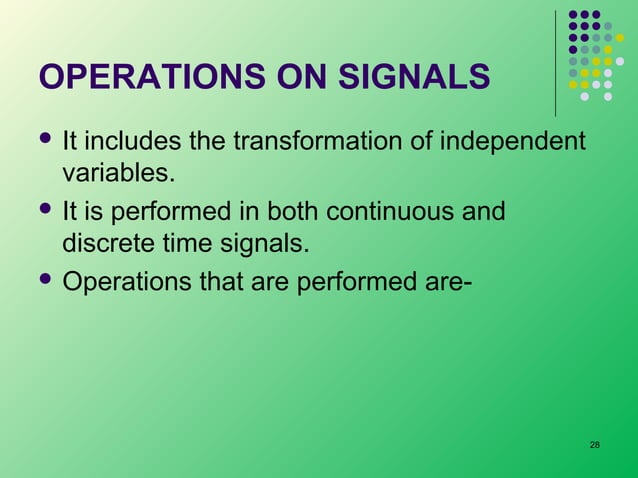 OPERATIONS ON SIGNALS

• It includes the transformation of independent variables.

• It is performed in both continuous and discrete time signals.

• Operations that are performed are-

28